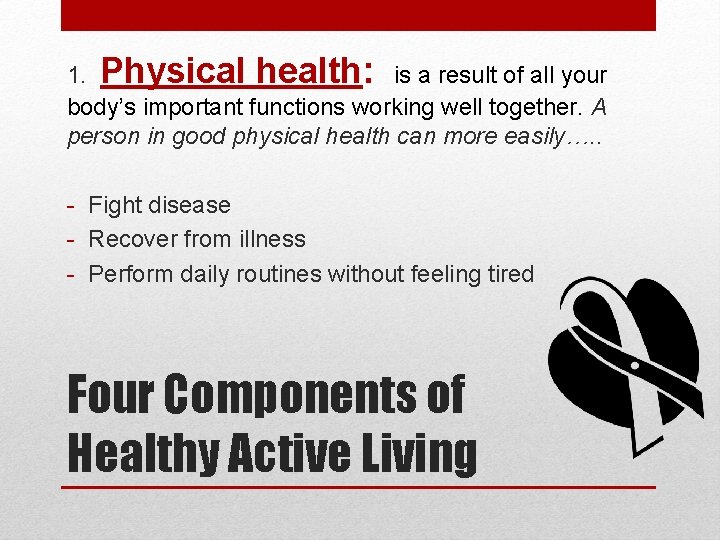 1. Physical health: is a result of all your body's important functions working well together. A person in good physical health can more easily…..

- Fight disease
- Recover from illness
- Perform daily routines without feeling tired

Four Components of Healthy Active Living